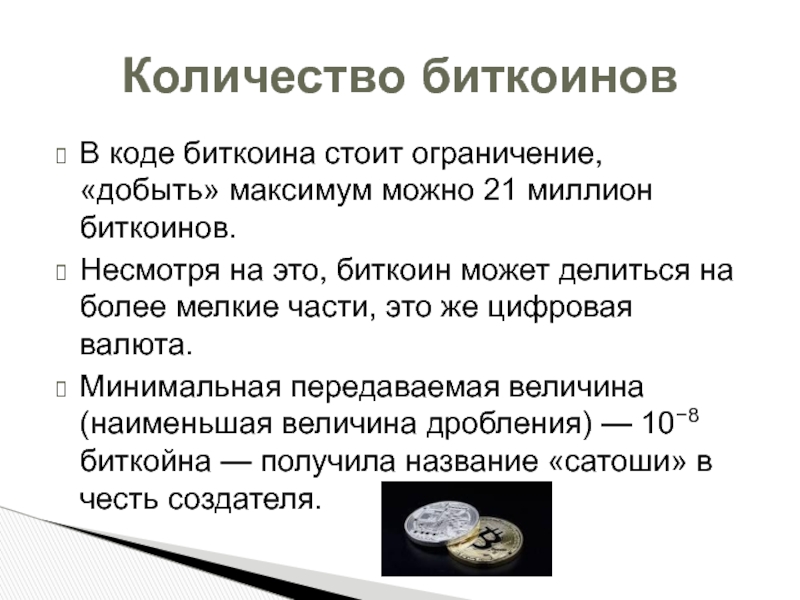 Количество биткоинов

В коде биткоина стоит ограничение, «добыть» максимум можно 21 миллион биткоинов.

Несмотря на это, биткоин может делиться на более мелкие части, это же цифровая валюта.

Минимальная передаваемая величина (наименьшая величина дробления) — $10^{-8}$ биткойна — получила название «сатоши» в честь создателя.